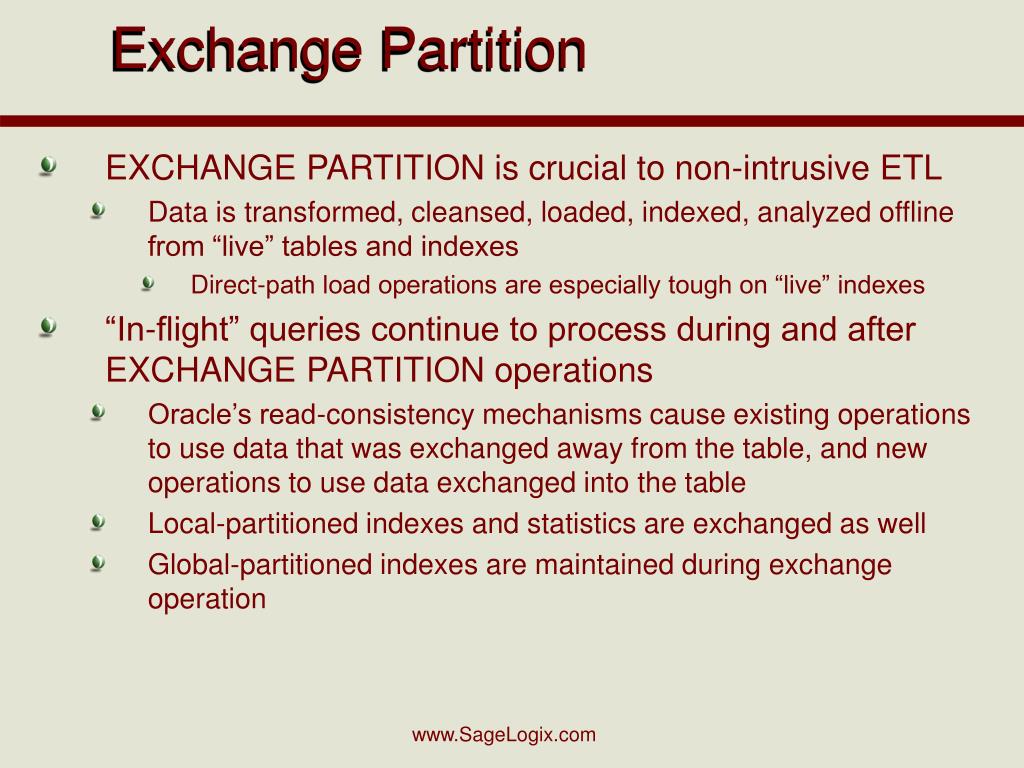 Exchange Partition

EXCHANGE PARTITION is crucial to non-intrusive ETL

Data is transformed, cleansed, loaded, indexed, analyzed offline from “live” tables and indexes

Direct-path load operations are especially tough on “live” indexes

“In-flight” queries continue to process during and after EXCHANGE PARTITION operations

Oracle’s read-consistency mechanisms cause existing operations to use data that was exchanged away from the table, and new operations to use data exchanged into the table

Local-partitioned indexes and statistics are exchanged as well

Global-partitioned indexes are maintained during exchange operation

www.SageLogix.com